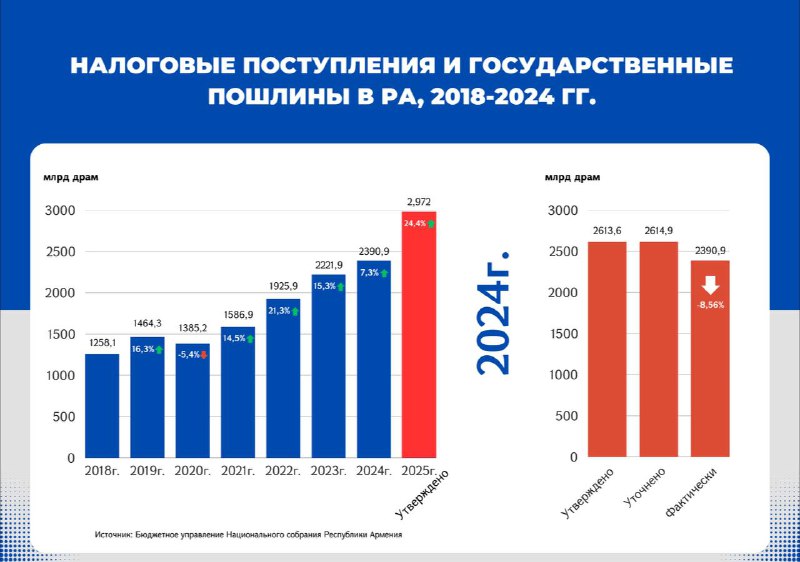 НАЛОГОВЫЕ ПОСТУПЛЕНИЯ И ГОСУДАРСТВЕННЫЕ ПОШЛИНЫ В РА, 2018-2024 ГГ.

млрд драм

3000
2500
2000
1500
1000
500
0

1258,1
1464,3
16,3%
1385,2
-5,4%
1586,9
14,5%
1925,9
21,3%
2221,9
15,3%
2390,9
7,3%
2,972
24,4%

2018г.
2019г.
2020г.
2021г.
2022г.
2023г.
2024г.
2025г.
Утверждено

2024г.

млрд драм

3000
2500
2000
1500
1000
500
0

2613,6
2614,9
2390,9
-8,56%

Утверждено
Уточнено
Фактически

Источник: Бюджетное управление Национального собрания Республики Армения